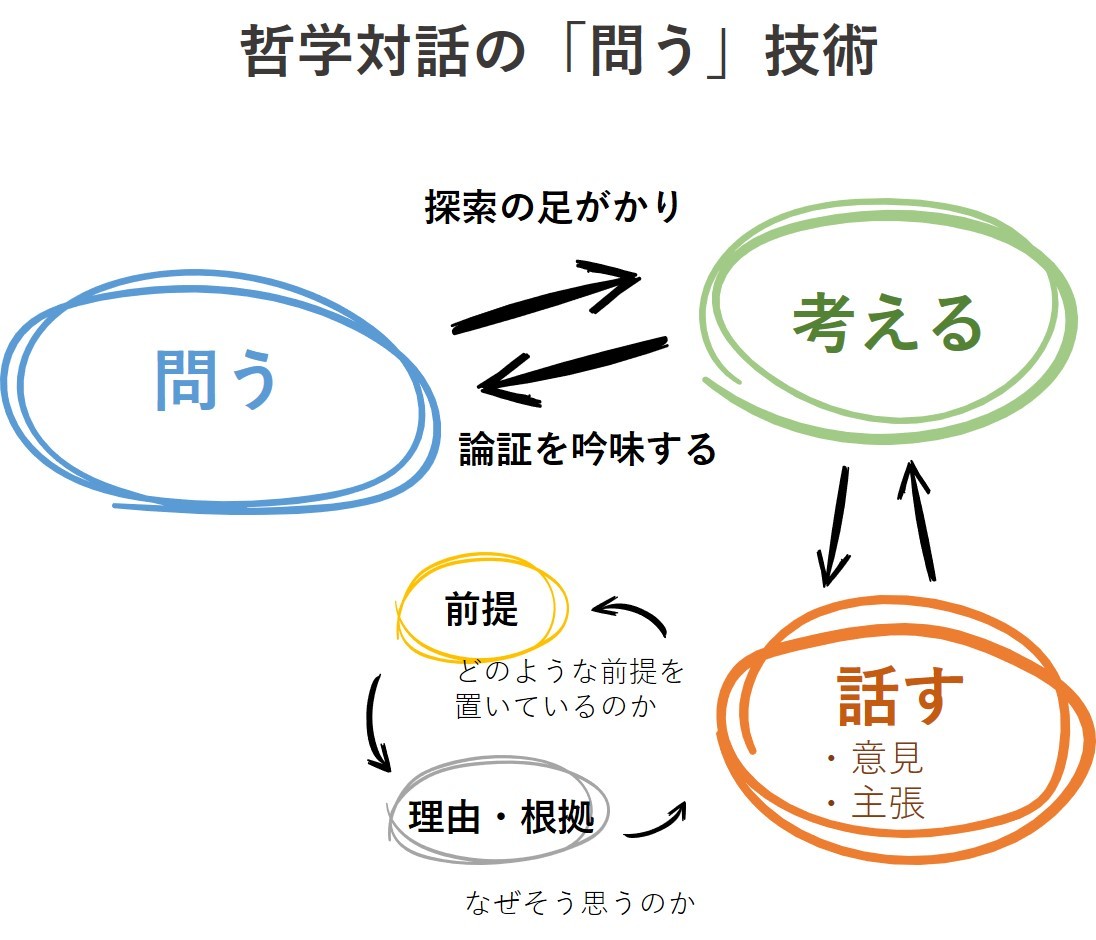 哲学対話の「問う」技術

探索の足がかり

問う

考える

論証を吟味する

前提

どのような前提を置いているのか

話す
・意見
・主張

理由・根拠

なぜそう思うのか